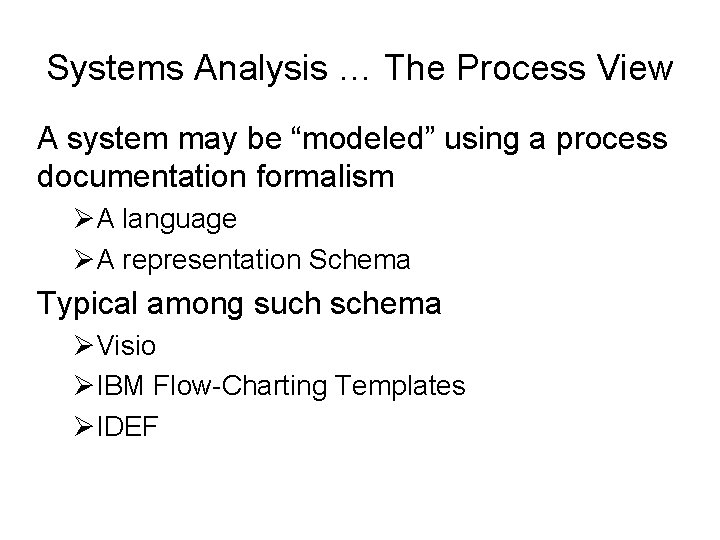 Systems Analysis … The Process View

A system may be “modeled” using a process documentation formalism

➢A language

➢A representation Schema

Typical among such schema

➢Visio

➢IBM Flow-Charting Templates

➢IDEF